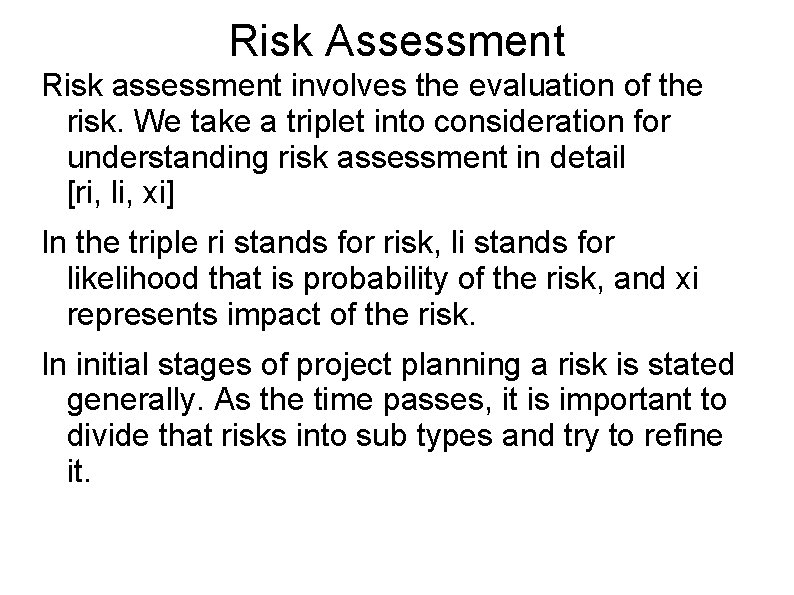 Risk Assessment

Risk assessment involves the evaluation of the risk. We take a triplet into consideration for understanding risk assessment in detail
[ri, li, xi]

In the triple ri stands for risk, li stands for likelihood that is probability of the risk, and xi represents impact of the risk.

In initial stages of project planning a risk is stated generally. As the time passes, it is important to divide that risks into sub types and try to refine it.